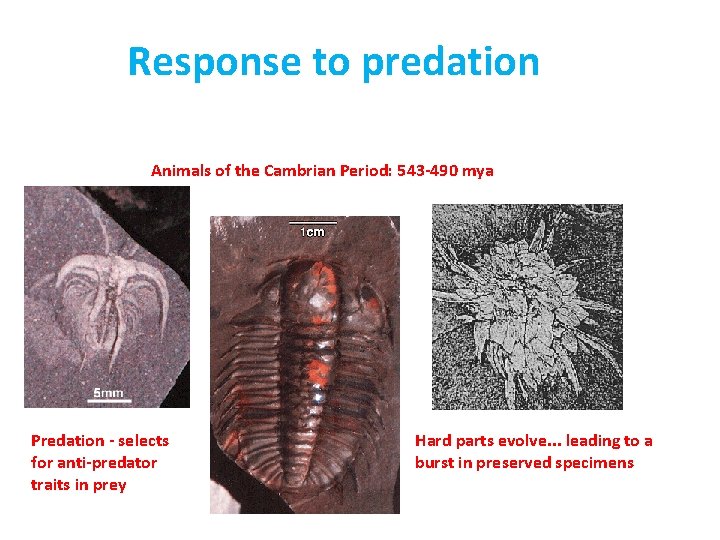 Response to predation

Animals of the Cambrian Period: 543-490 mya

5mm

1cm

Predation - selects for anti-predator traits in prey

Hard parts evolve... leading to a burst in preserved specimens